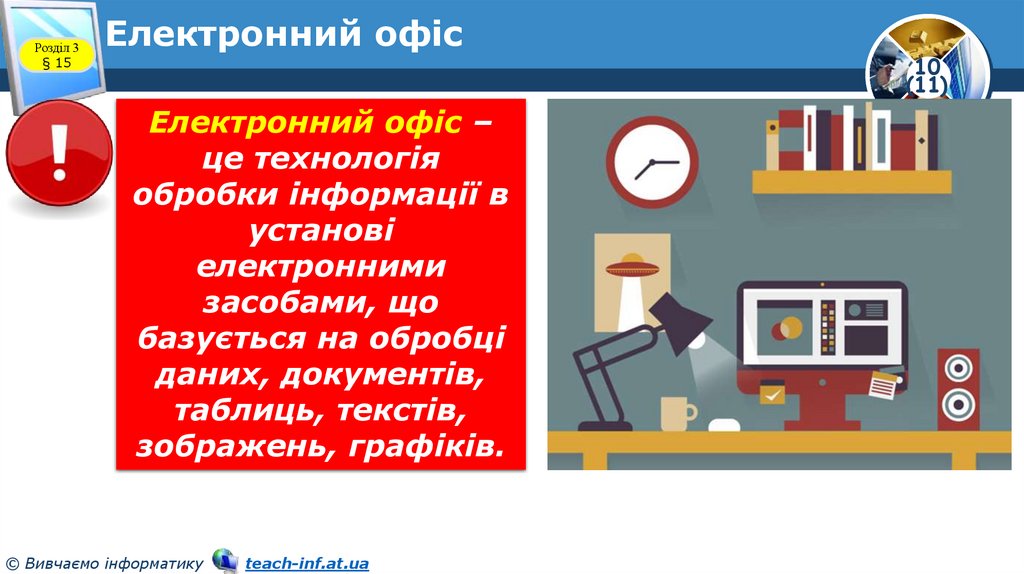 Розділ 3
§ 15

Електронний офіс

10
(11)

Електронний офіс – це технологія обробки інформації в установі електронними засобами, що базується на обробці даних, документів, таблиць, текстів, зображень, графіків.

© Вивчаємо інформатику teach-inf.at.ua